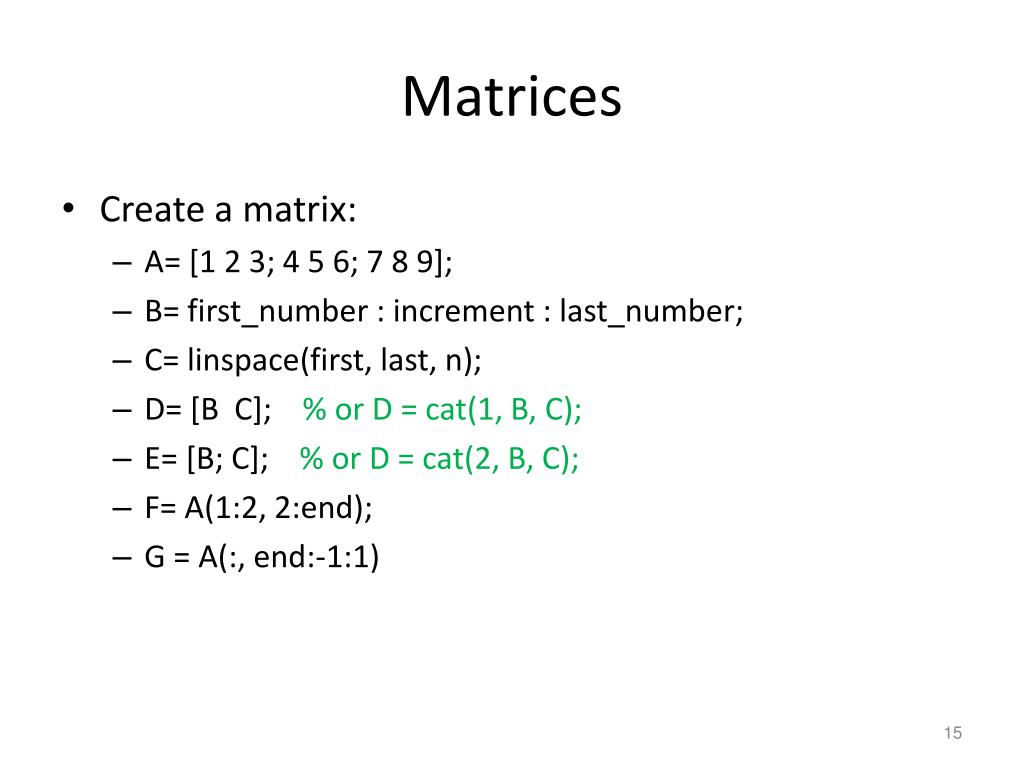 Matrices

• Create a matrix:
– A= [1 2 3; 4 5 6; 7 8 9];
– B= first_number : increment : last_number;
– C= linspace(first, last, n);
– D= [B  C];    % or D = cat(1, B, C);
– E= [B; C];    % or D = cat(2, B, C);
– F= A(1:2, 2:end);
– G = A(:, end:-1:1)

15